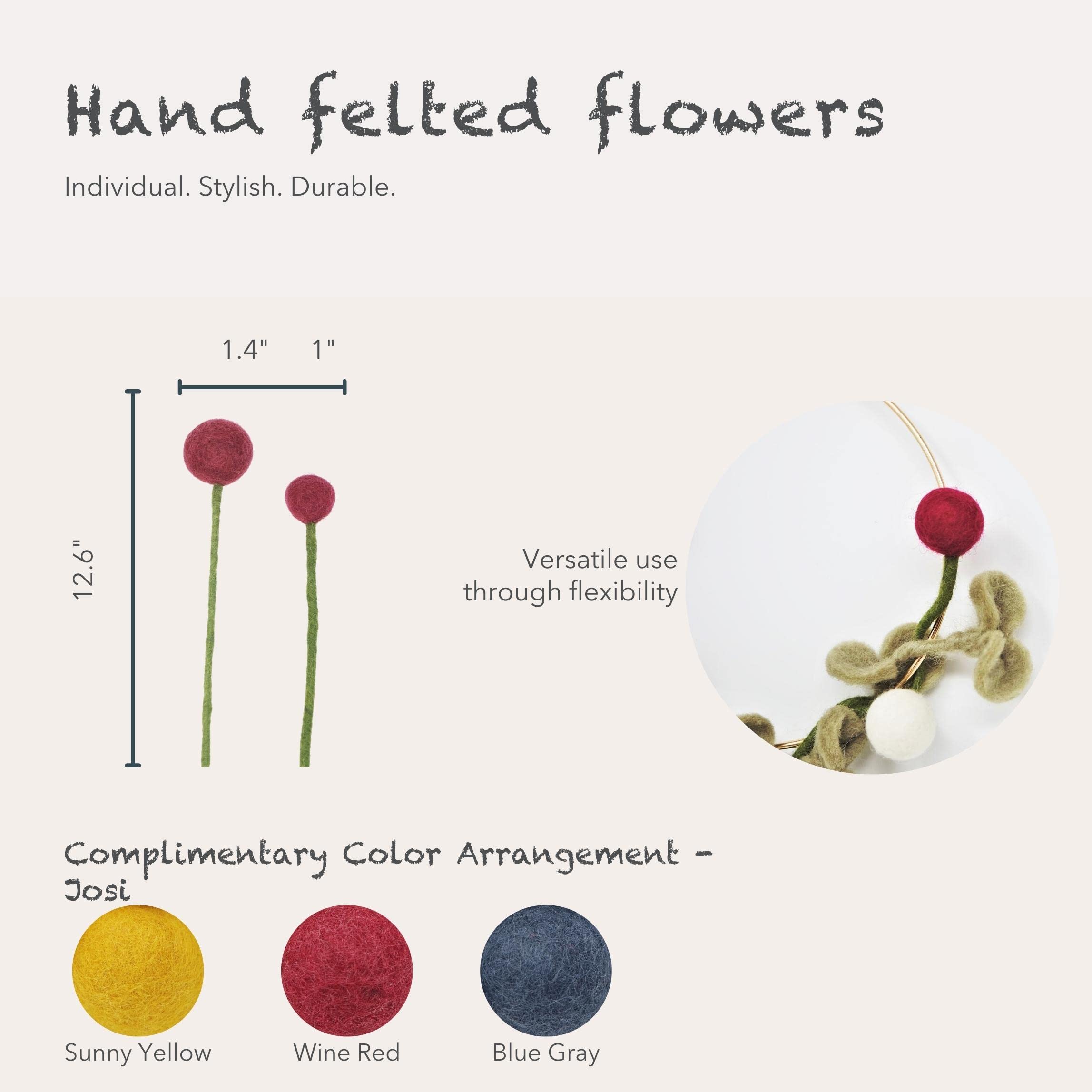 Hand felted flowers

Individual. Stylish. Durable.

1.4"

1"

12.6"

Versatile use through flexibility

Complimentary Color Arrangement - Josi

Sunny Yellow

Wine Red

Blue Gray